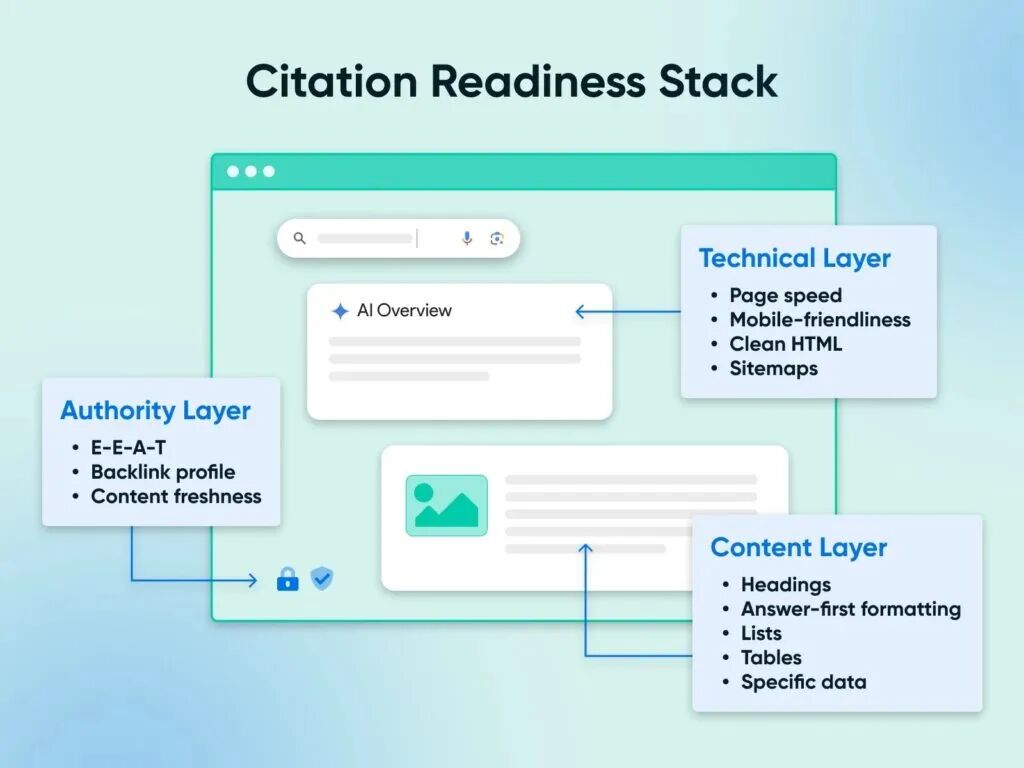 Citation Readiness Stack

AI Overview

Technical Layer
• Page speed
• Mobile-friendliness
• Clean HTML
• Sitemaps

Authority Layer
• E-E-A-T
• Backlink profile
• Content freshness

Content Layer
• Headings
• Answer-first formatting
• Lists
• Tables
• Specific data